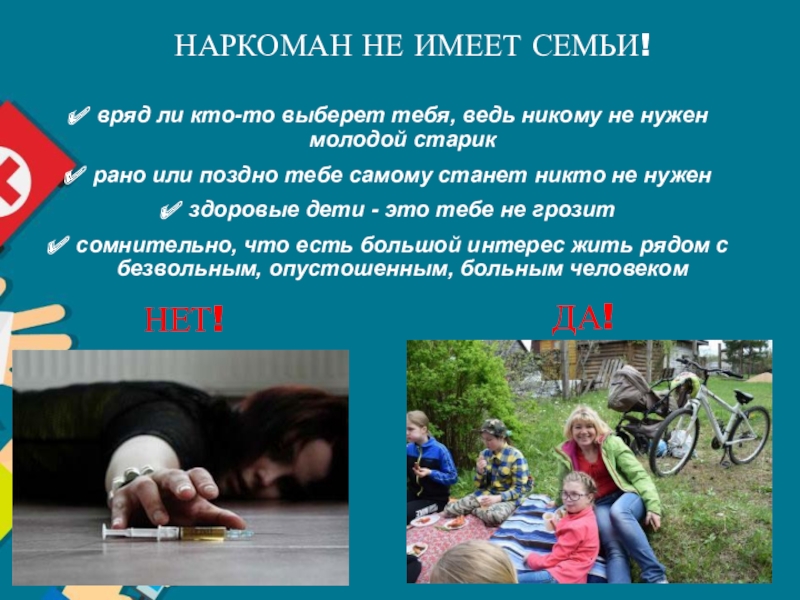 НАРКОМАН НЕ ИМЕЕТ СЕМЬИ!

✔ вряд ли кто-то выберет тебя, ведь никому не нужен молодой старик

✔ рано или поздно тебе самому станет никто не нужен

✔ здоровые дети - это тебе не грозит

✔ сомнительно, что есть большой интерес жить рядом с безвольным, опустошенным, больным человеком

НЕТ!

ДА!